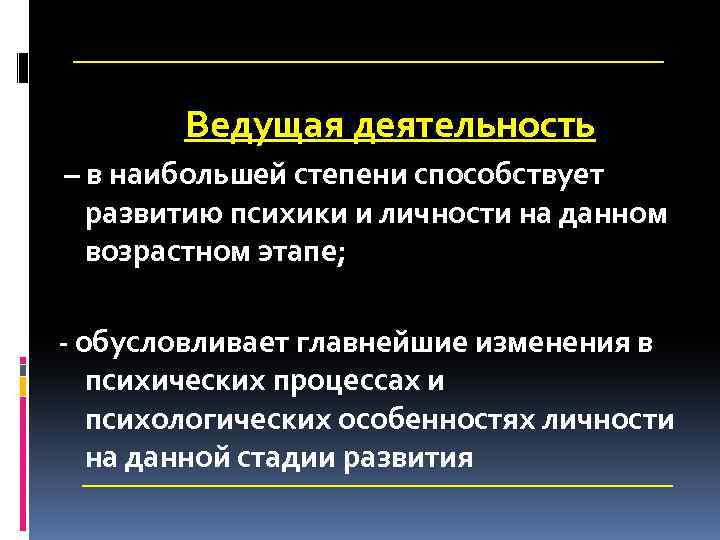 Ведущая деятельность

– в наибольшей степени способствует развитию психики и личности на данном возрастном этапе;

- обусловливает главнейшие изменения в психических процессах и психологических особенностях личности на данной стадии развития